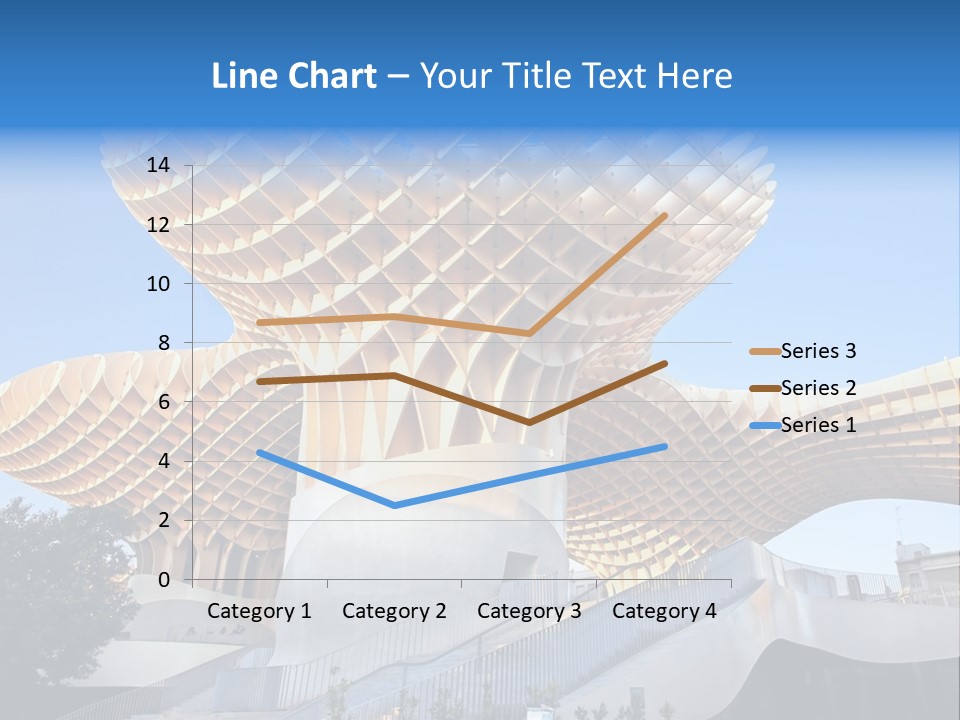 Line Chart – Your Title Text Here

14
12
10
8
6
4
2
0

Category 1
Category 2
Category 3
Category 4

Series 3
Series 2
Series 1